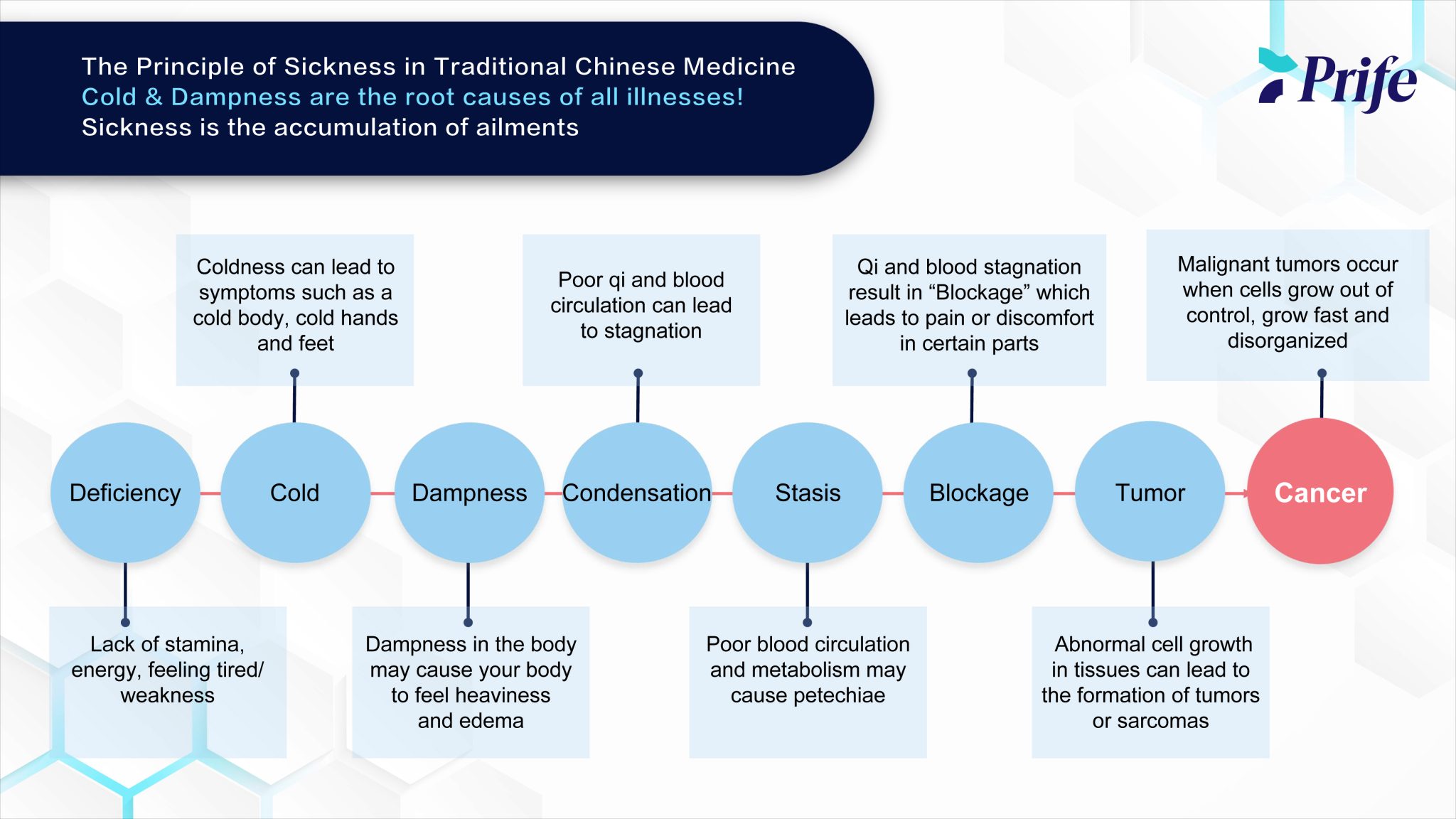 The Principle of Sickness in Traditional Chinese Medicine
Cold & Dampness are the root causes of all illnesses!
Sickness is the accumulation of ailments

Prife

Coldness can lead to symptoms such as a cold body, cold hands and feet

Poor qi and blood circulation can lead to stagnation

Qi and blood stagnation result in “Blockage” which leads to pain or discomfort in certain parts

Malignant tumors occur when cells grow out of control, grow fast and disorganized

Deficiency
Cold
Dampness
Condensation
Stasis
Blockage
Tumor
Cancer

Lack of stamina, energy, feeling tired/ weakness

Dampness in the body may cause your body to feel heaviness and edema

Poor blood circulation and metabolism may cause petechiae

Abnormal cell growth in tissues can lead to the formation of tumors or sarcomas